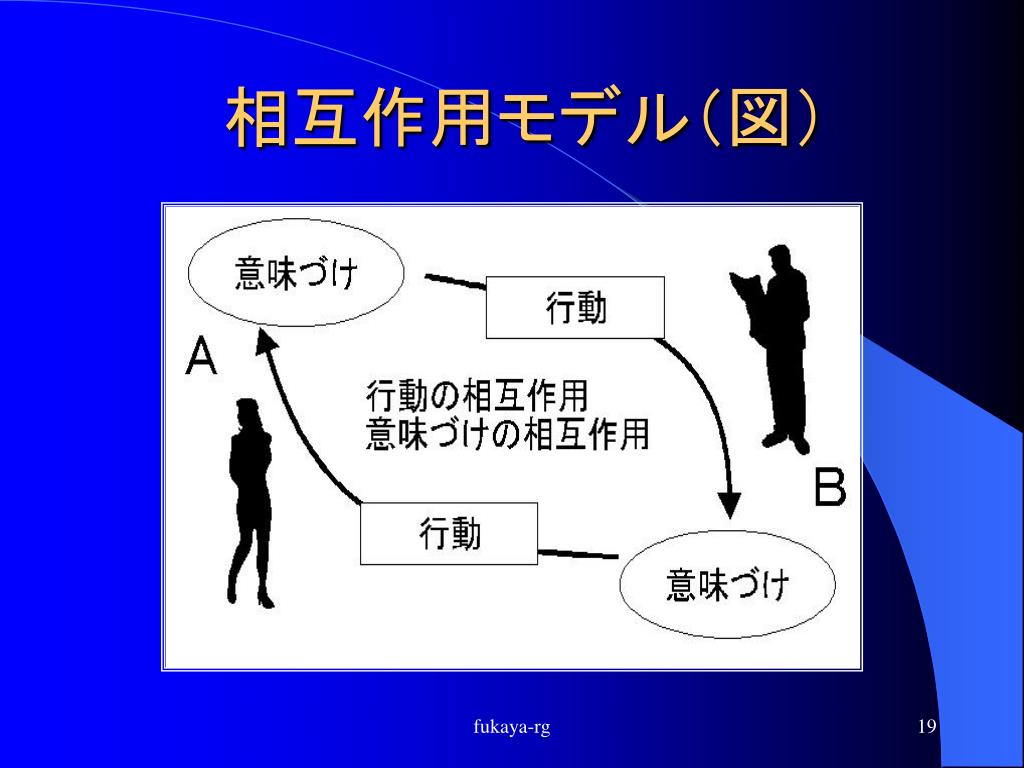 相互作用モデル(図)

意味づけ

行動

A

行動の相互作用
意味づけの相互作用

B

行動

意味づけ

fukaya-rg

19